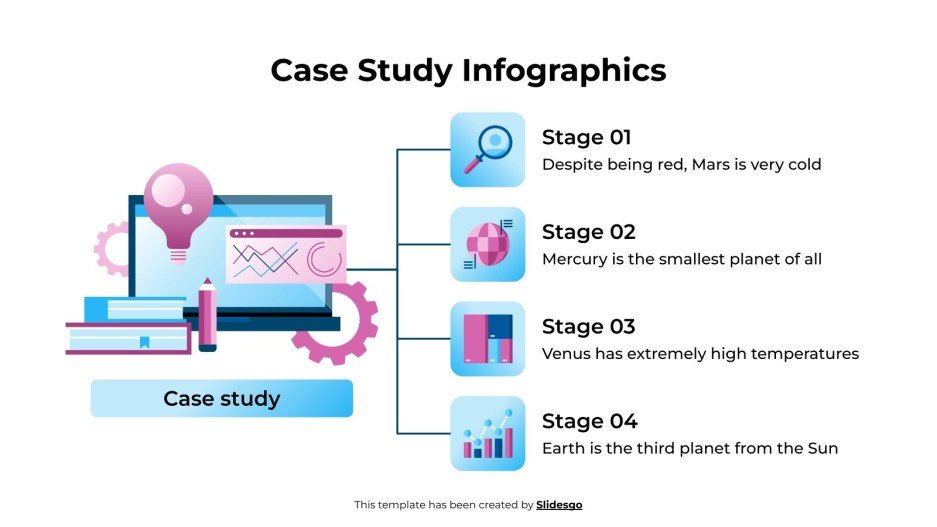 Case Study Infographics

Case study

Stage 01
Despite being red, Mars is very cold

Stage 02
Mercury is the smallest planet of all

Stage 03
Venus has extremely high temperatures

Stage 04
Earth is the third planet from the Sun

This template has been created by Slidesgo